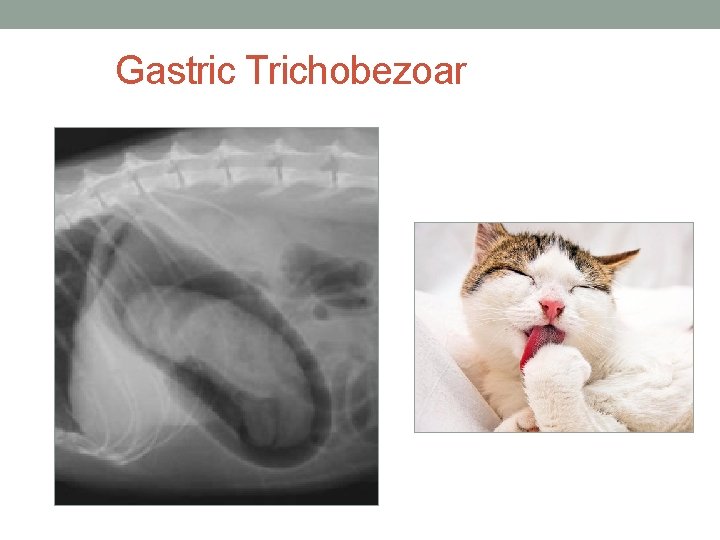 Gastric Trichobezoar